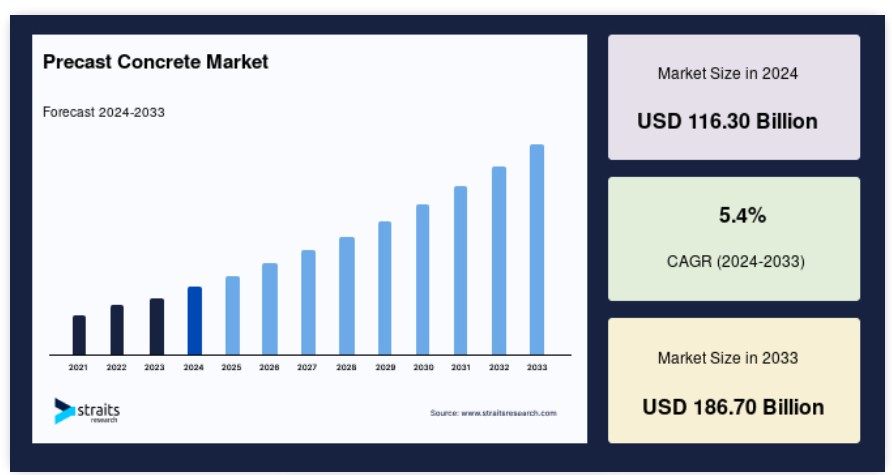 Precast Concrete Market

Forecast 2024-2033

2021 2022 2023 2024 2025 2026 2027 2028 2029 2030 2031 2032 2033

straits research

Source: www.straitsresearch.com

Market Size in 2024

USD 116.30 Billion

5.4%

CAGR (2024-2033)

Market Size in 2033

USD 186.70 Billion